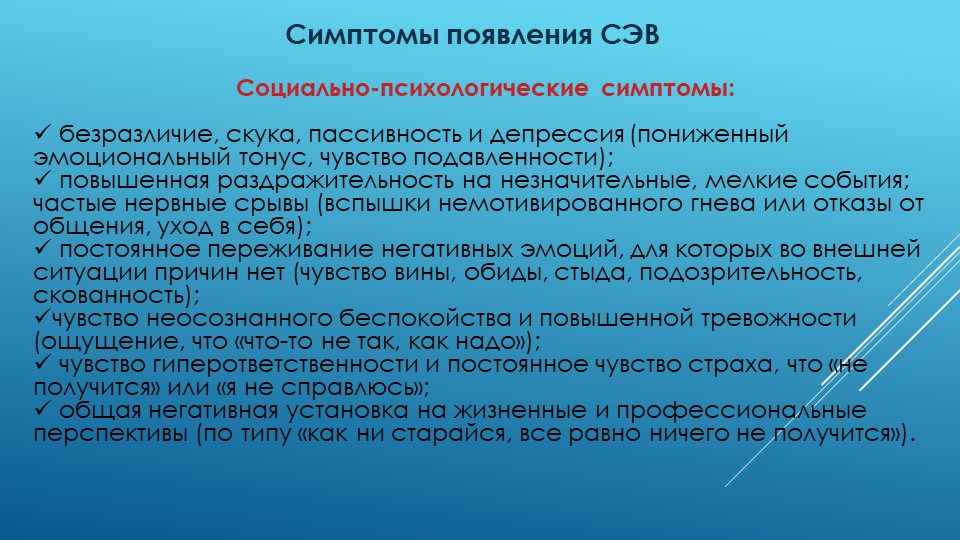 Симптомы появления СЭВ

Социально-психологические симптомы:

✓ безразличие, скука, пассивность и депрессия (пониженный эмоциональный тонус, чувство подавленности);
✓ повышенная раздражительность на незначительные, мелкие события; частые нервные срывы (вспышки немотивированного гнева или отказы от общения, уход в себя);
✓ постоянное переживание негативных эмоций, для которых во внешней ситуации причин нет (чувство вины, обиды, стыда, подозрительность, скованность);
✓чувство неосознанного беспокойства и повышенной тревожности (ощущение, что «что-то не так, как надо»);
✓ чувство гиперответственности и постоянное чувство страха, что «не получится» или «я не справлюсь»;
✓ общая негативная установка на жизненные и профессиональные перспективы (по типу «как ни старайся, все равно ничего не получится»).